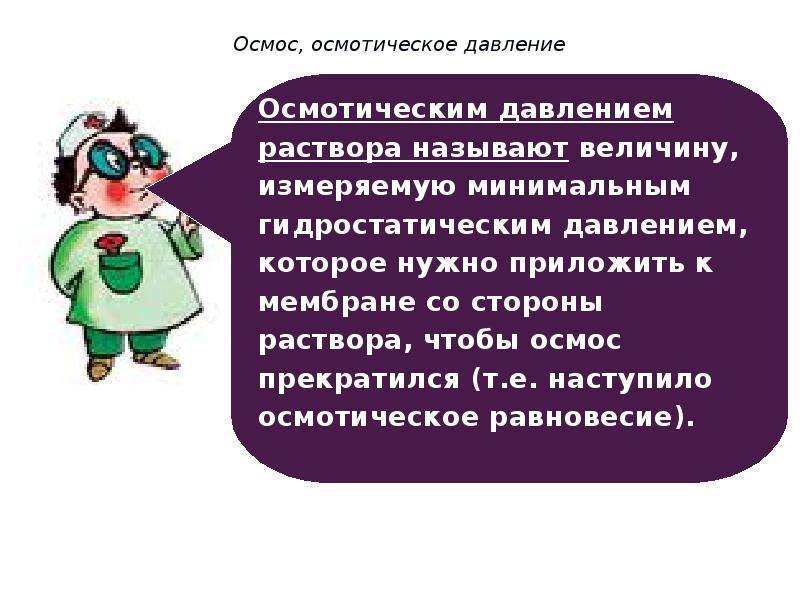 Осмос, осмотическое давление

Осмотическим давлением раствора называют величину, измеряемую минимальным гидростатическим давлением, которое нужно приложить к мембране со стороны раствора, чтобы осмос прекратился (т.е. наступило осмотическое равновесие).